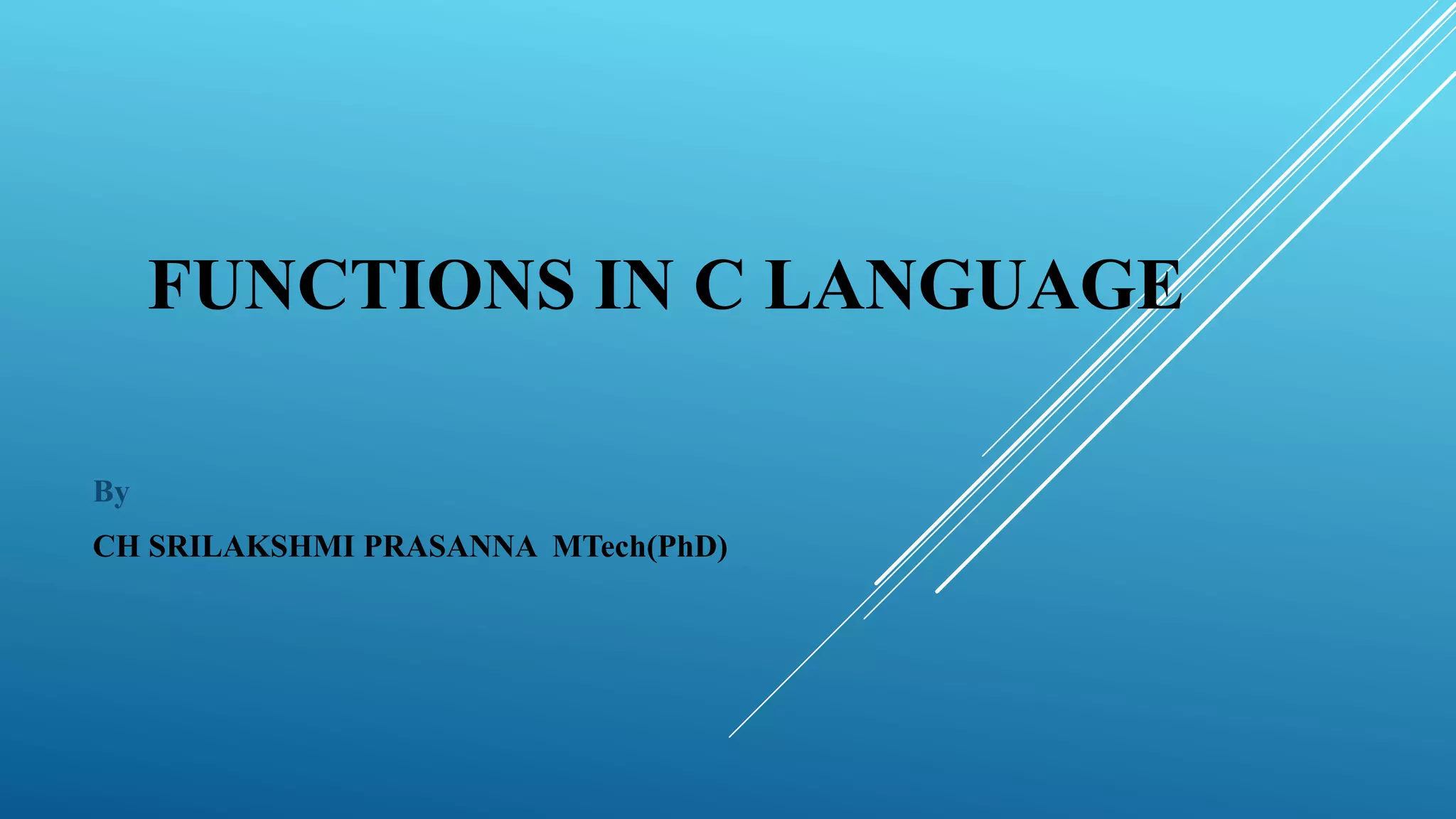 FUNCTIONS IN C LANGUAGE

By

CH SRILAKSHMI PRASANNA MTech(PhD)